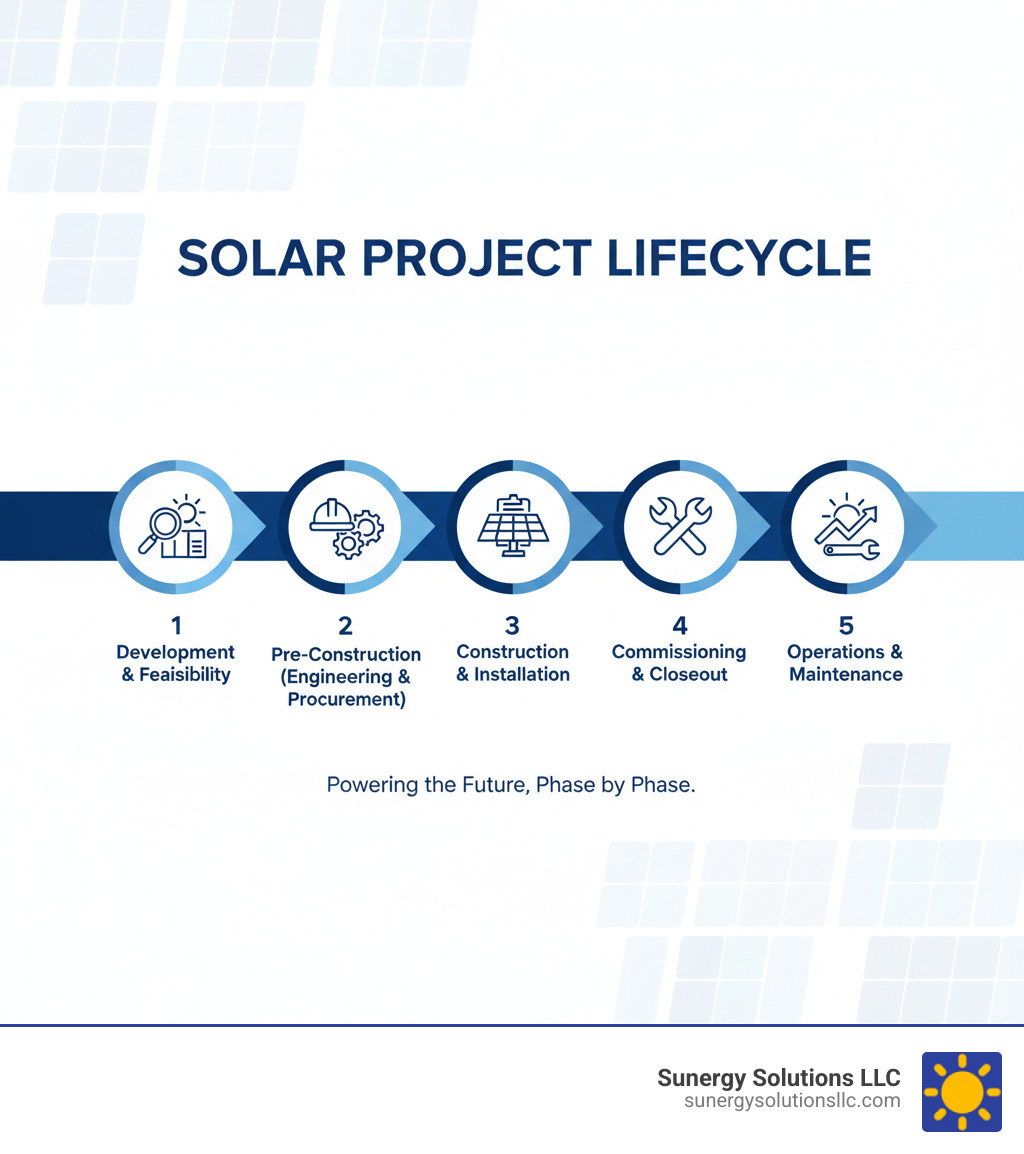 SOLAR PROJECT LIFECYCLE

1
Development & Feasibility

2
Pre-Construction (Engineering & Procurement)

3
Construction & Installation

4
Commissioning & Closeout

5
Operations & Maintenance

Powering the Future, Phase by Phase.

Sunergy Solutions LLC
sunergysolutionsllc.com